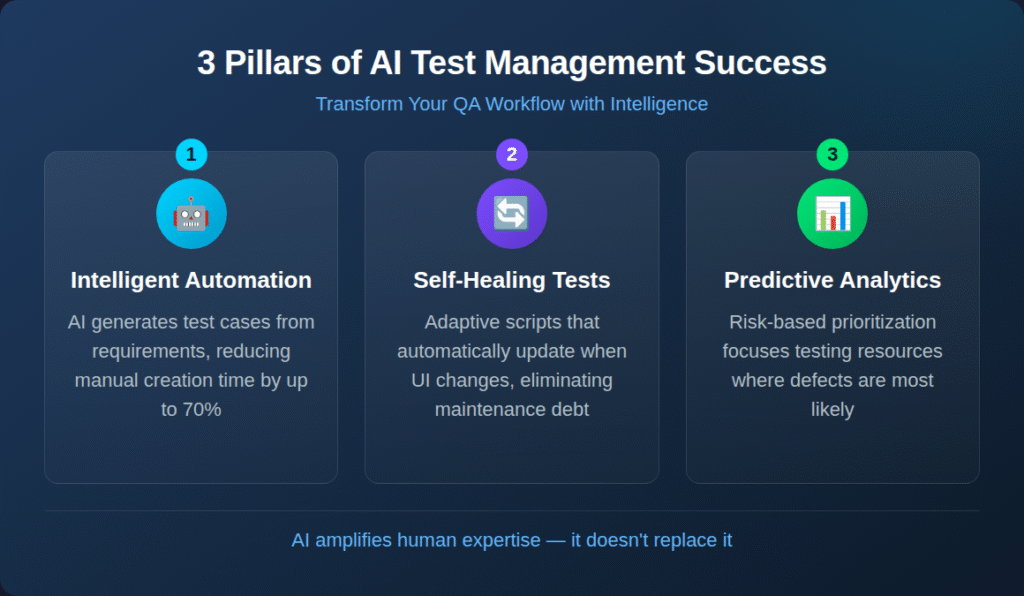 3 Pillars of AI Test Management Success

Transform Your QA Workflow with Intelligence

1

Intelligent Automation

AI generates test cases from requirements, reducing manual creation time by up to 70%

2

Self-Healing Tests

Adaptive scripts that automatically update when UI changes, eliminating maintenance debt

3

Predictive Analytics

Risk-based prioritization focuses testing resources where defects are most likely

AI amplifies human expertise — it doesn't replace it